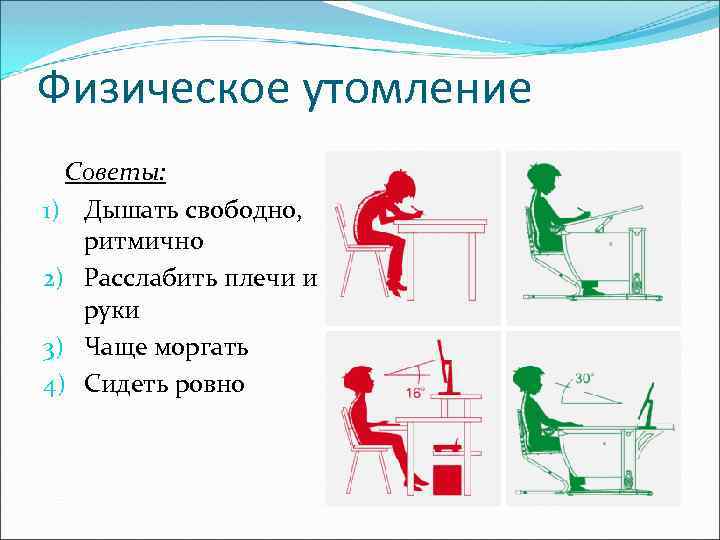 Физическое утомление

Советы:

1) Дышать свободно, ритмично
2) Расслабить плечи и руки
3) Чаще моргать
4) Сидеть ровно

16°

30°